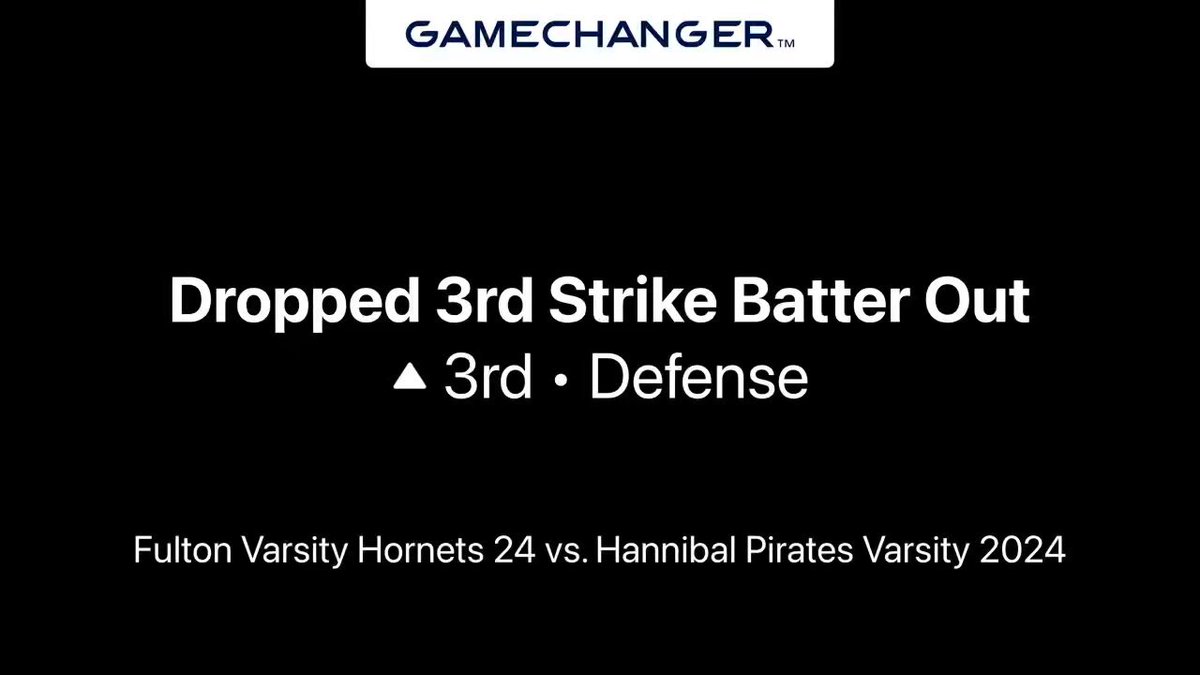 GAMECHANGER™

Dropped 3rd Strike Batter Out
▲ 3rd • Defense

Fulton Varsity Hornets 24 vs. Hannibal Pirates Varsity 2024